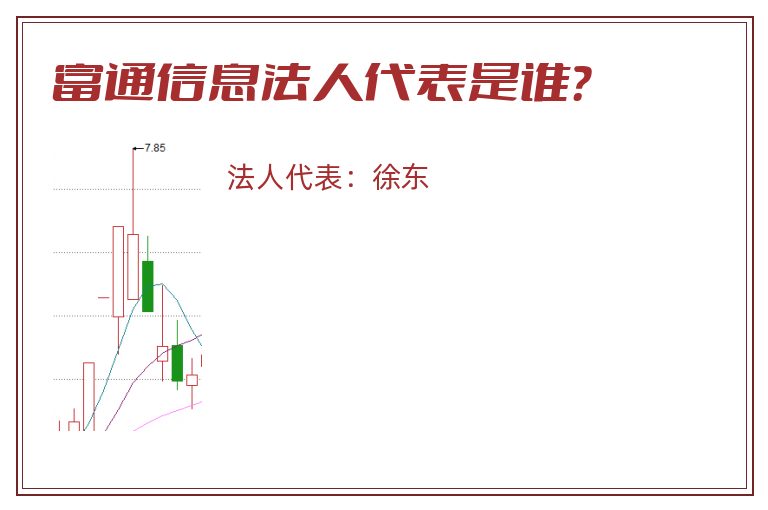 富通信息法人代表是谁?

7.85

法人代表：徐东